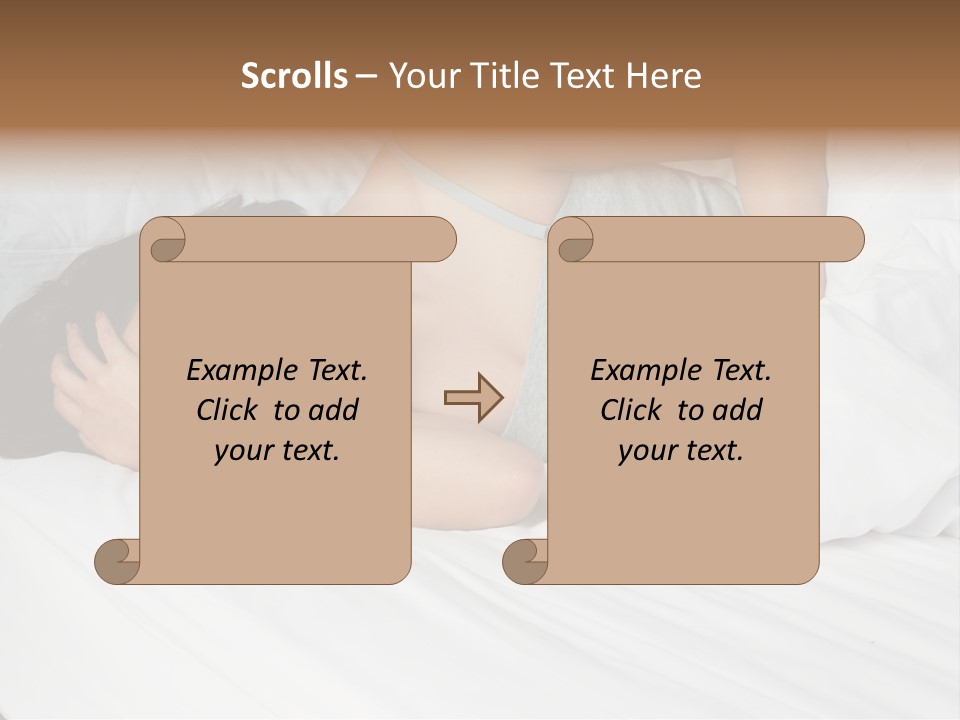 Scrolls – Your Title Text Here

Example Text. Click to add your text.

Example Text. Click to add your text.